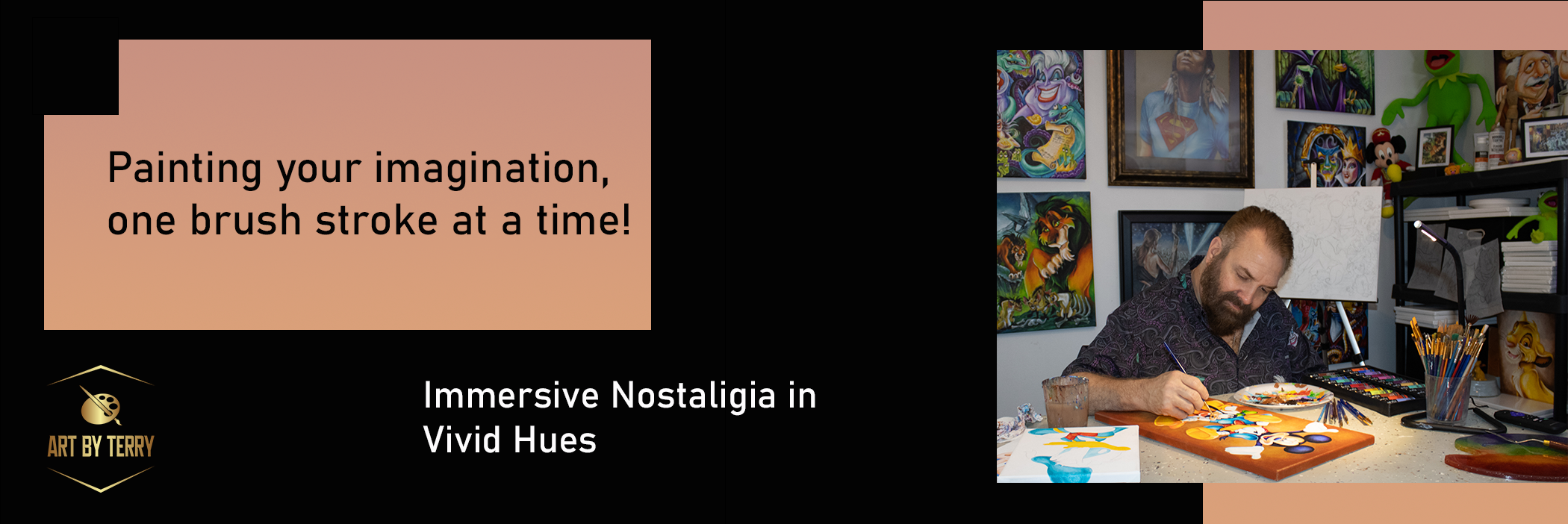 Painting your imagination, one brush stroke at a time!

ART BY TERRY

Immersive Nostaligia in Vivid Hues